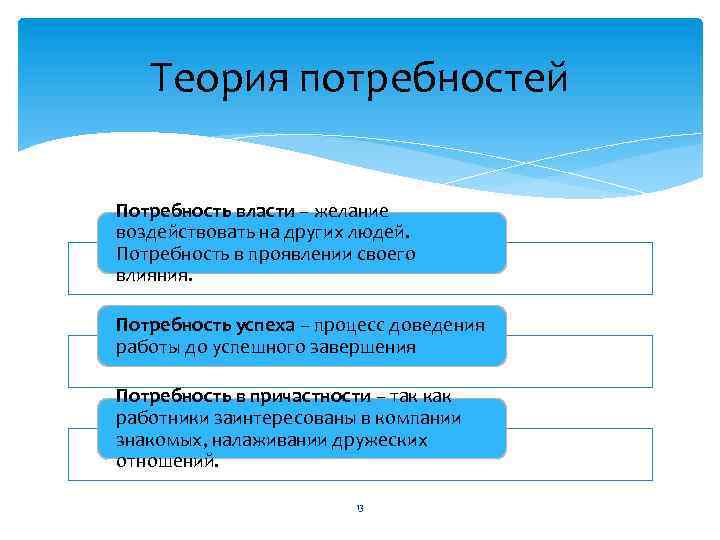 Теория потребностей

Потребность власти – желание воздействовать на других людей. Потребность в проявлении своего влияния.

Потребность успеха – процесс доведения работы до успешного завершения

Потребность в причастности – так как работники заинтересованы в компании знакомых, налаживании дружеских отношений.

13